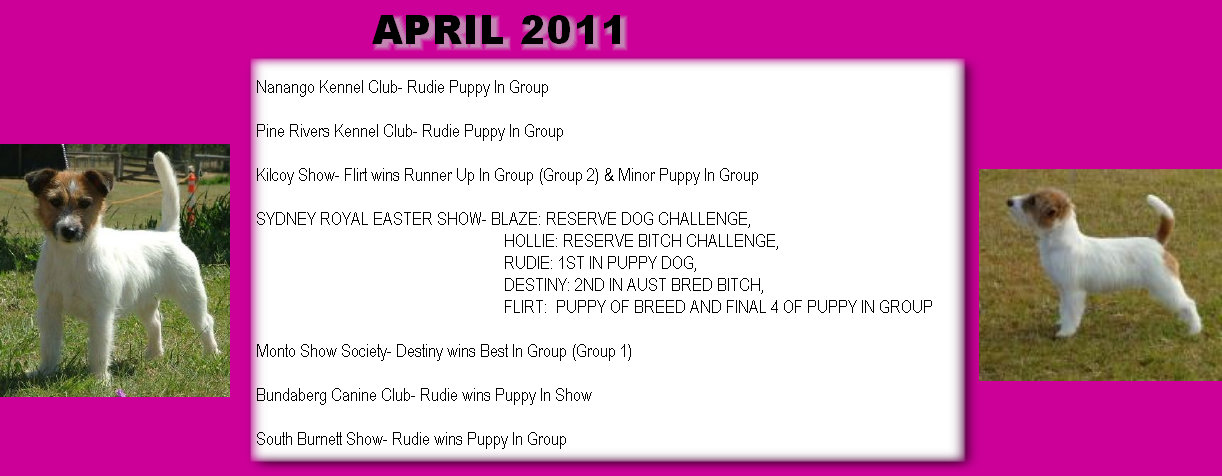 APRIL 2011

Nanango Kennel Club- Rudie Puppy In Group

Pine Rivers Kennel Club- Rudie Puppy In Group

Kilcoy Show- Flirt wins Runner Up In Group (Group 2) & Minor Puppy In Group

SYDNEY ROYAL EASTER SHOW- BLAZE: RESERVE DOG CHALLENGE,
HOLLIE: RESERVE BITCH CHALLENGE,
RUDIE: 1ST IN PUPPY DOG,
DESTINY: 2ND IN AUST BRED BITCH,
FLIRT: PUPPY OF BREED AND FINAL 4 OF PUPPY IN GROUP

Monto Show Society- Destiny wins Best In Group (Group 1)

Bundaberg Canine Club- Rudie wins Puppy In Show

South Burnett Show- Rudie wins Puppy In Group